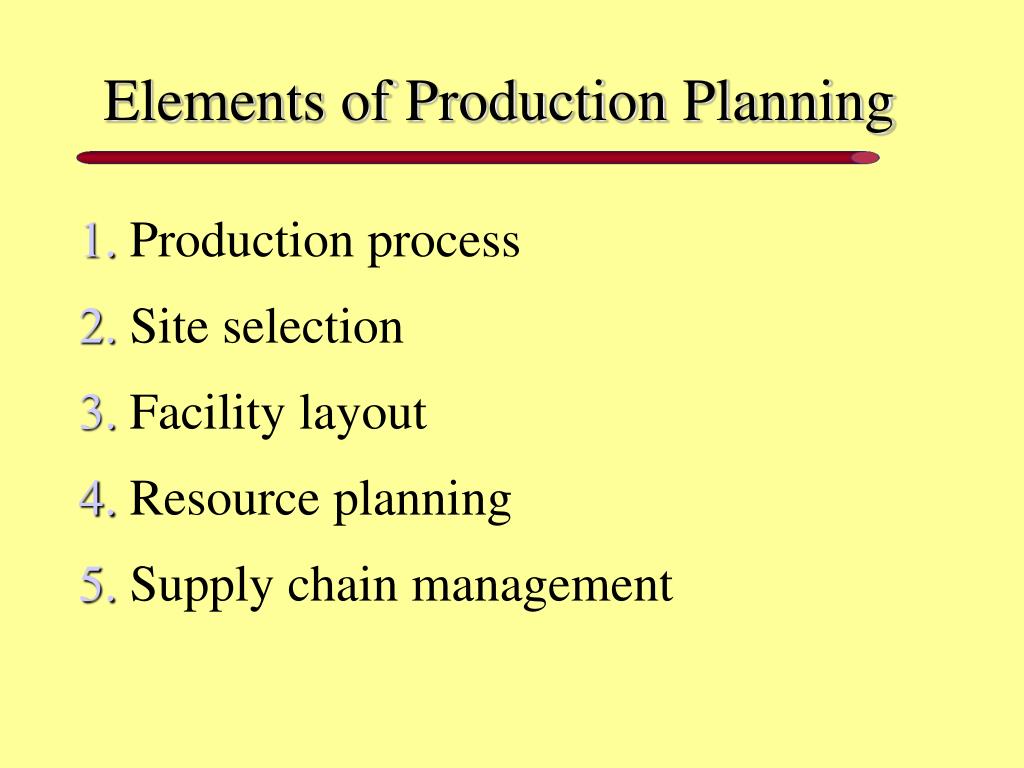 Elements of Production Planning

1. Production process
2. Site selection
3. Facility layout
4. Resource planning
5. Supply chain management